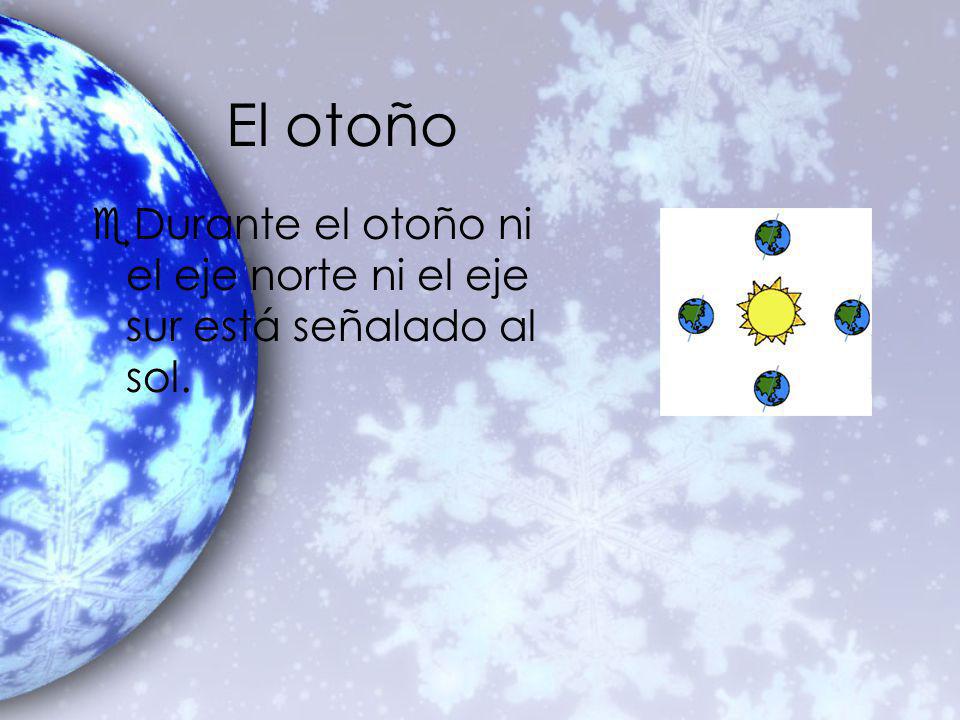 El otoño

Durante el otoño ni el eje norte ni el eje sur está señalado al sol.